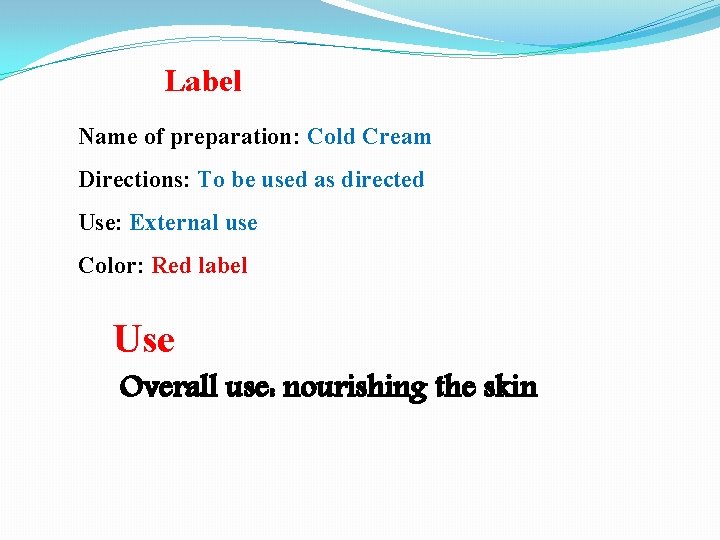 Label

Name of preparation: Cold Cream

Directions: To be used as directed

Use: External use

Color: Red label

Use

Overall use: nourishing the skin